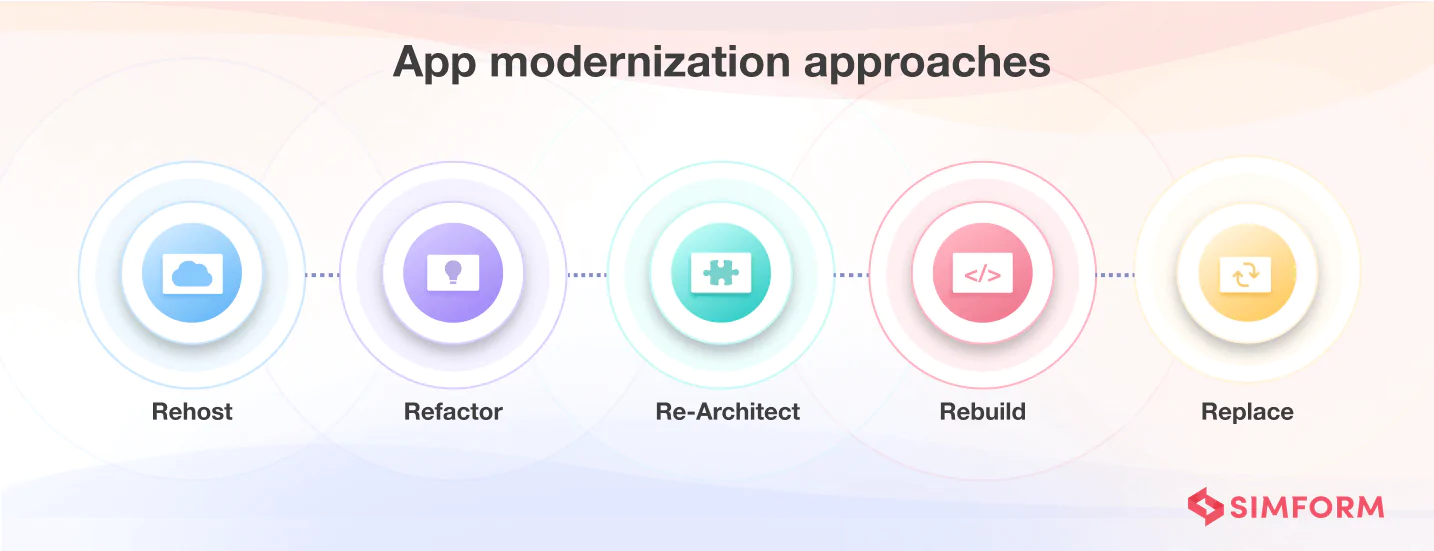 App modernization approaches

</>

Rehost

Refactor

Re-Architect

Rebuild

Replace

SIMFORM